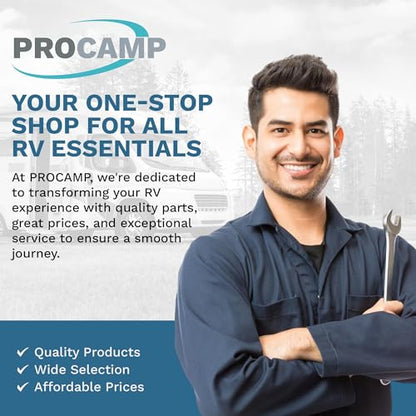 PROCAMP

YOUR ONE-STOP SHOP FOR ALL RV ESSENTIALS

At PROCAMP, we're dedicated to transforming your RV experience with quality parts, great prices, and exceptional service to ensure a smooth journey.

✔ Quality Products
✔ Wide Selection
✔ Affordable Prices